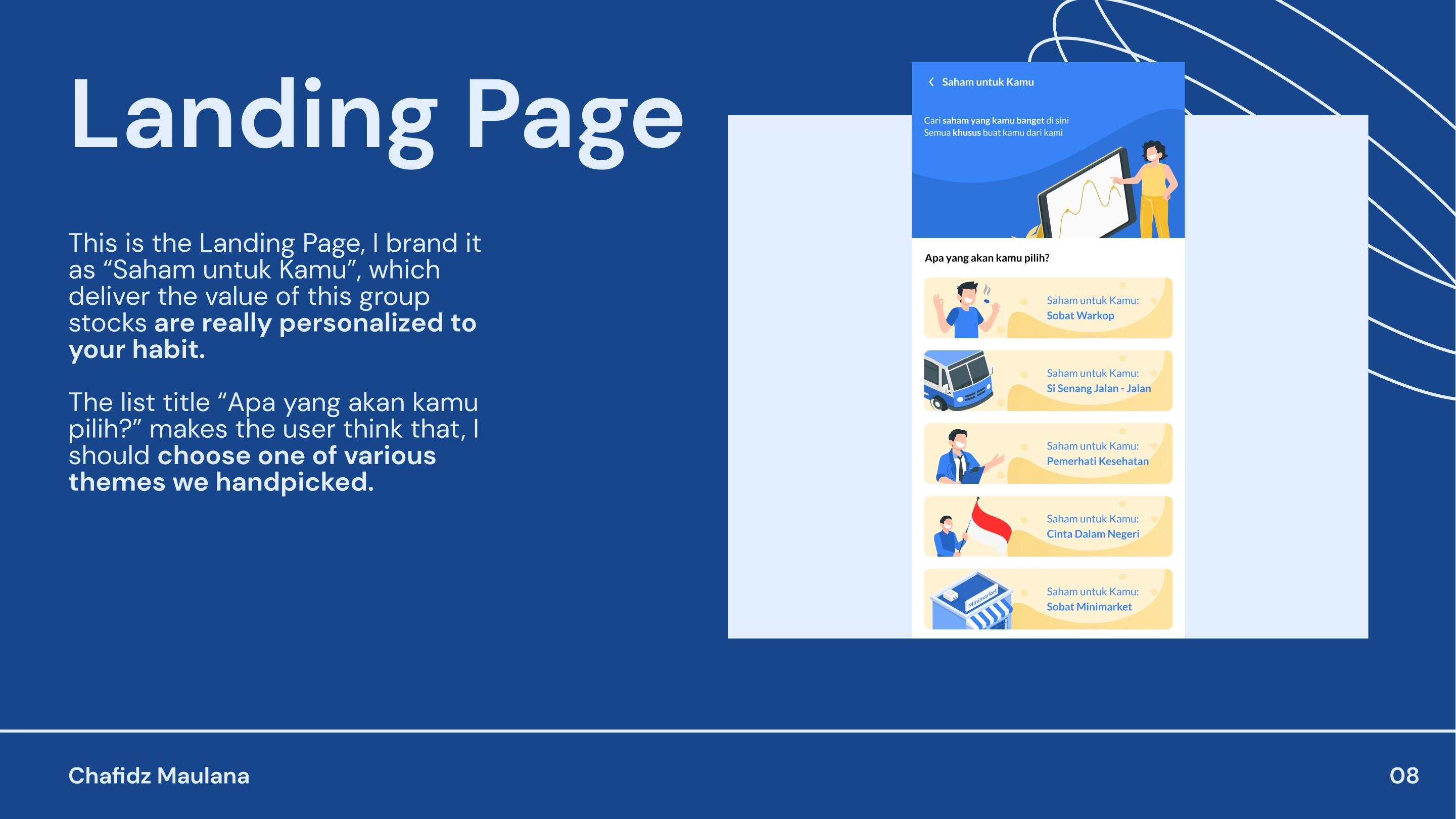 Landing Page

This is the Landing Page, I brand it as “Saham untuk Kamu”, which deliver the value of this group stocks are really personalized to your habit.

The list title “Apa yang akan kamu pilih?” makes the user think that, I should choose one of various themes we handpicked.

Saham untuk Kamu

Cari saham yang kamu banget di sini
Semua khusus buat kamu dari kami

Apa yang akan kamu pilih?

Saham untuk Kamu:
Sobat Warkop

Saham untuk Kamu:
Si Senang Jalan - Jalan

Saham untuk Kamu:
Pemerhati Kesehatan

Saham untuk Kamu:
Cinta Dalam Negeri

Minimarket

Saham untuk Kamu:
Sobat Minimarket

Chafidz Maulana

08